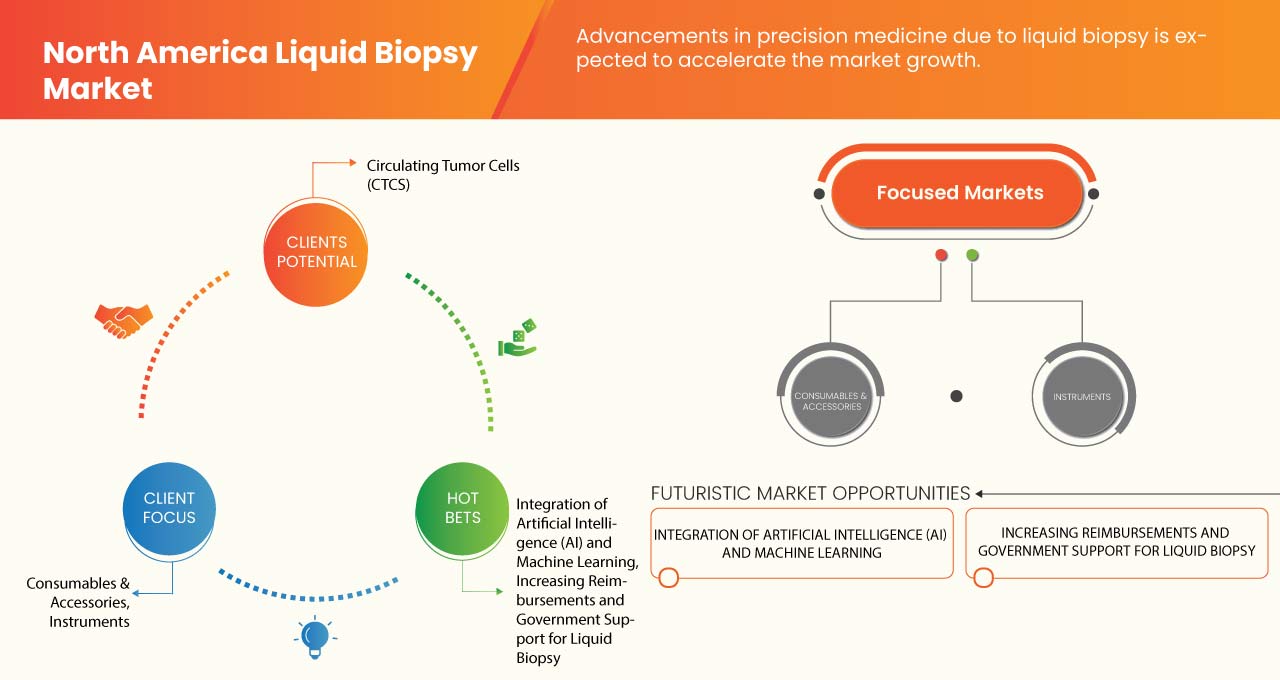 North America Liquid Biopsy Market

Advancements in precision medicine due to liquid biopsy is expected to accelerate the market growth.

Circulating Tumor Cells (CTCS)

CLIENTS POTENTIAL

CLIENT FOCUS

Consumables & Accessories, Instruments

HOT BETS

Integration of Artificial Intelligence (AI) and Machine Learning, Increasing Reimbursements and Government Support for Liquid Biopsy

Focused Markets

CONSUMABLES & ACCESSORIES

INSTRUMENTS

FUTURISTIC MARKET OPPORTUNITIES

INTEGRATION OF ARTIFICIAL INTELLIGENCE (AI) AND MACHINE LEARNING

INCREASING REIMBURSEMENTS AND GOVERNMENT SUPPORT FOR LIQUID BIOPSY